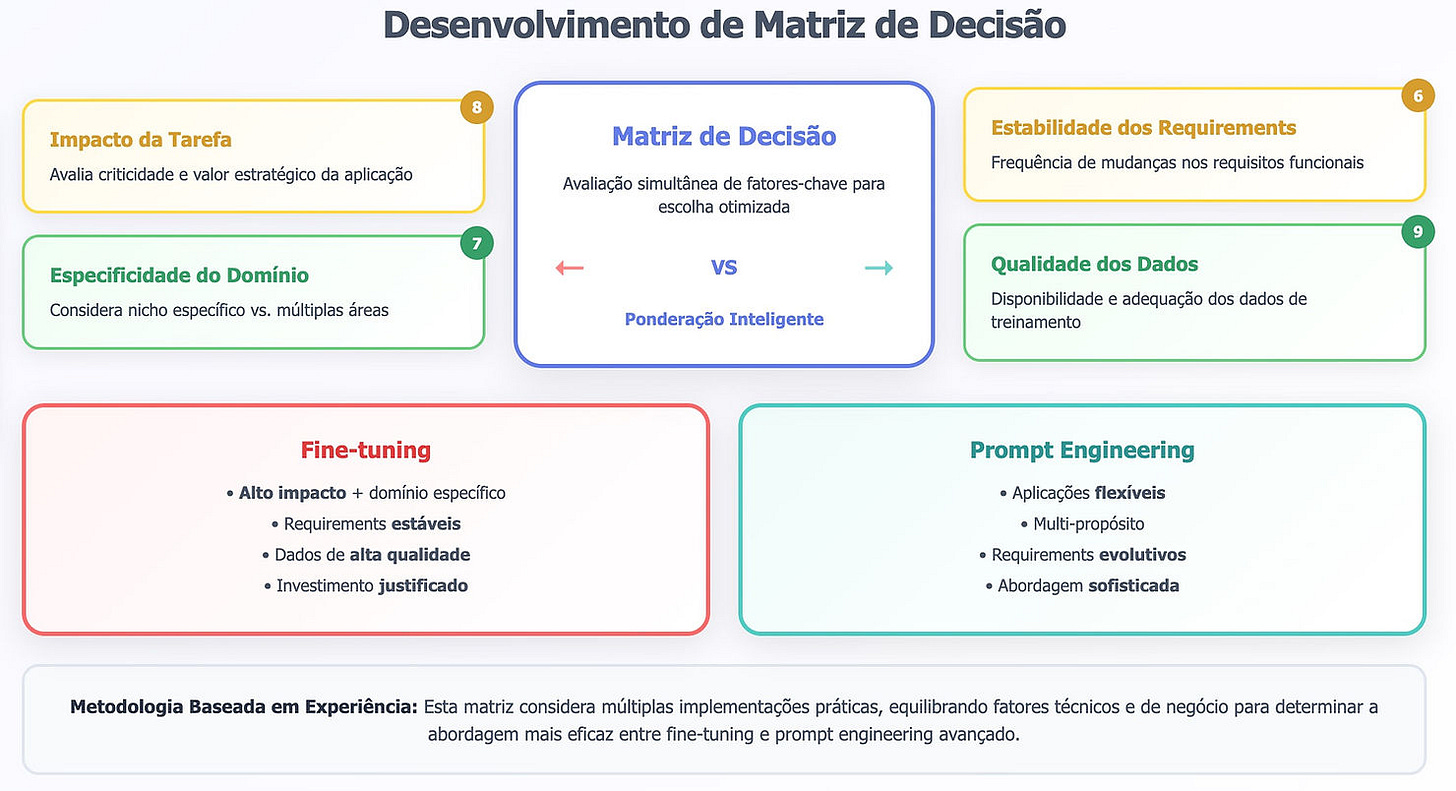 Desenvolvimento de Matriz de Decisão

8
Impacto da Tarefa
Avalia criticidade e valor estratégico da aplicação

7
Especificidade do Domínio
Considera nicho específico vs. múltiplas áreas

Matriz de Decisão
Avaliação simultânea de fatores-chave para escolha otimizada
← VS →
Ponderação Inteligente

6
Estabilidade dos Requirements
Frequência de mudanças nos requisitos funcionais

9
Qualidade dos Dados
Disponibilidade e adequação dos dados de treinamento

Fine-tuning
• Alto impacto + domínio específico
• Requirements estáveis
• Dados de alta qualidade
• Investimento justificado

Prompt Engineering
• Aplicações flexíveis
• Multi-propósito
• Requirements evolutivos
• Abordagem sofisticada

Metodologia Baseada em Experiência: Esta matriz considera múltiplas implementações práticas, equilibrando fatores técnicos e de negócio para determinar a abordagem mais eficaz entre fine-tuning e prompt engineering avançado.